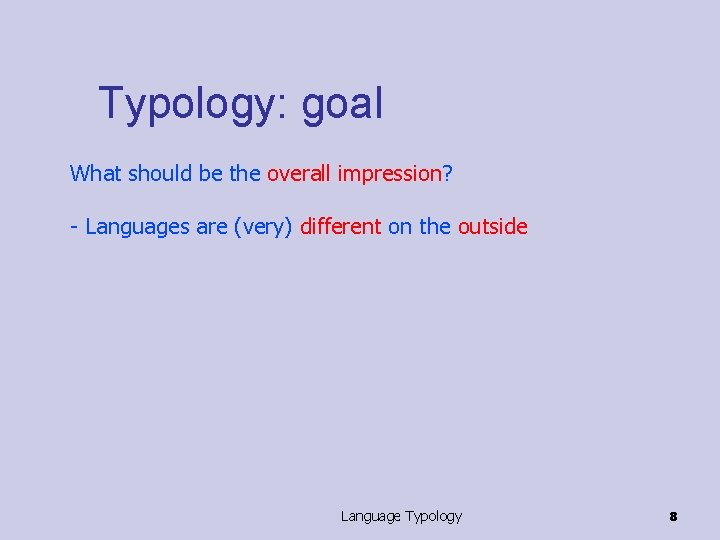 Typology: goal

What should be the overall impression?

- Languages are (very) different on the outside

Language Typology

8